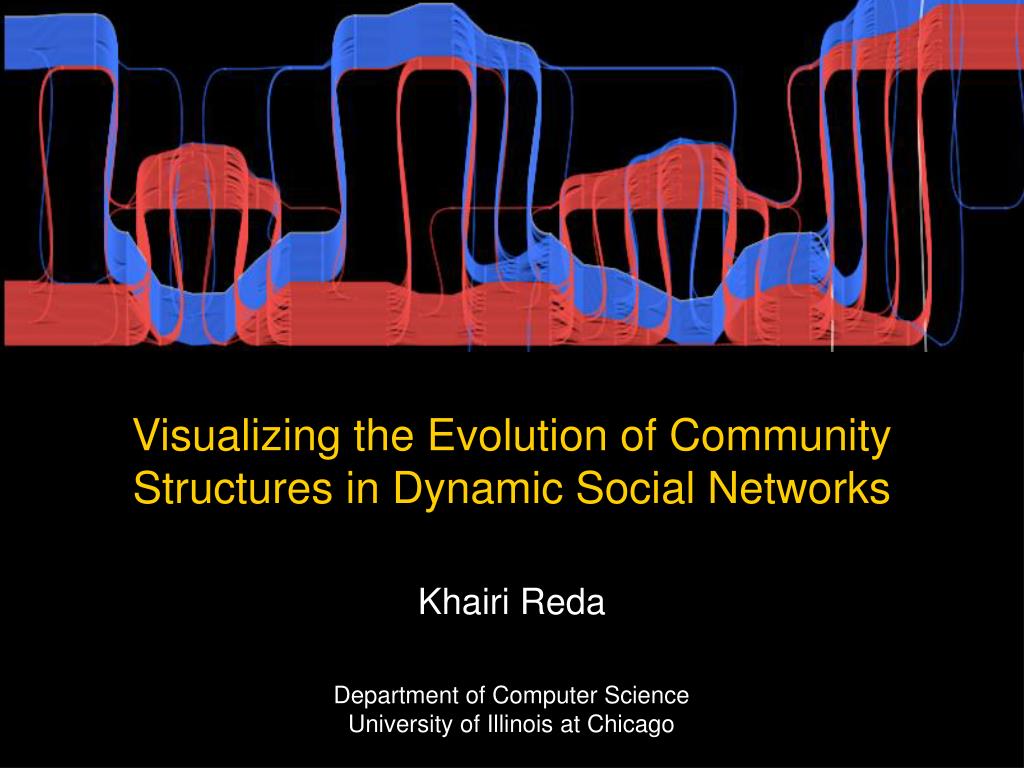 Visualizing the Evolution of Community Structures in Dynamic Social Networks

Khairi Reda

Department of Computer Science
University of Illinois at Chicago